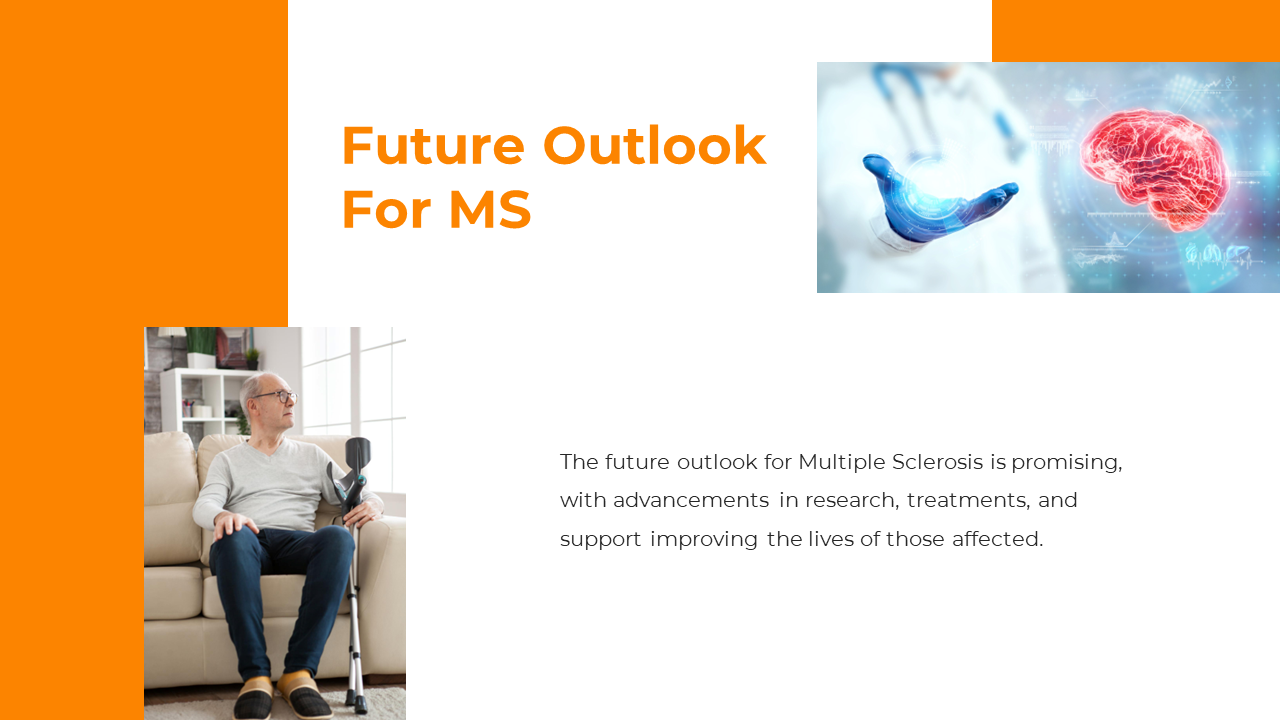 Future Outlook For MS

The future outlook for Multiple Sclerosis is promising, with advancements in research, treatments, and support improving the lives of those affected.